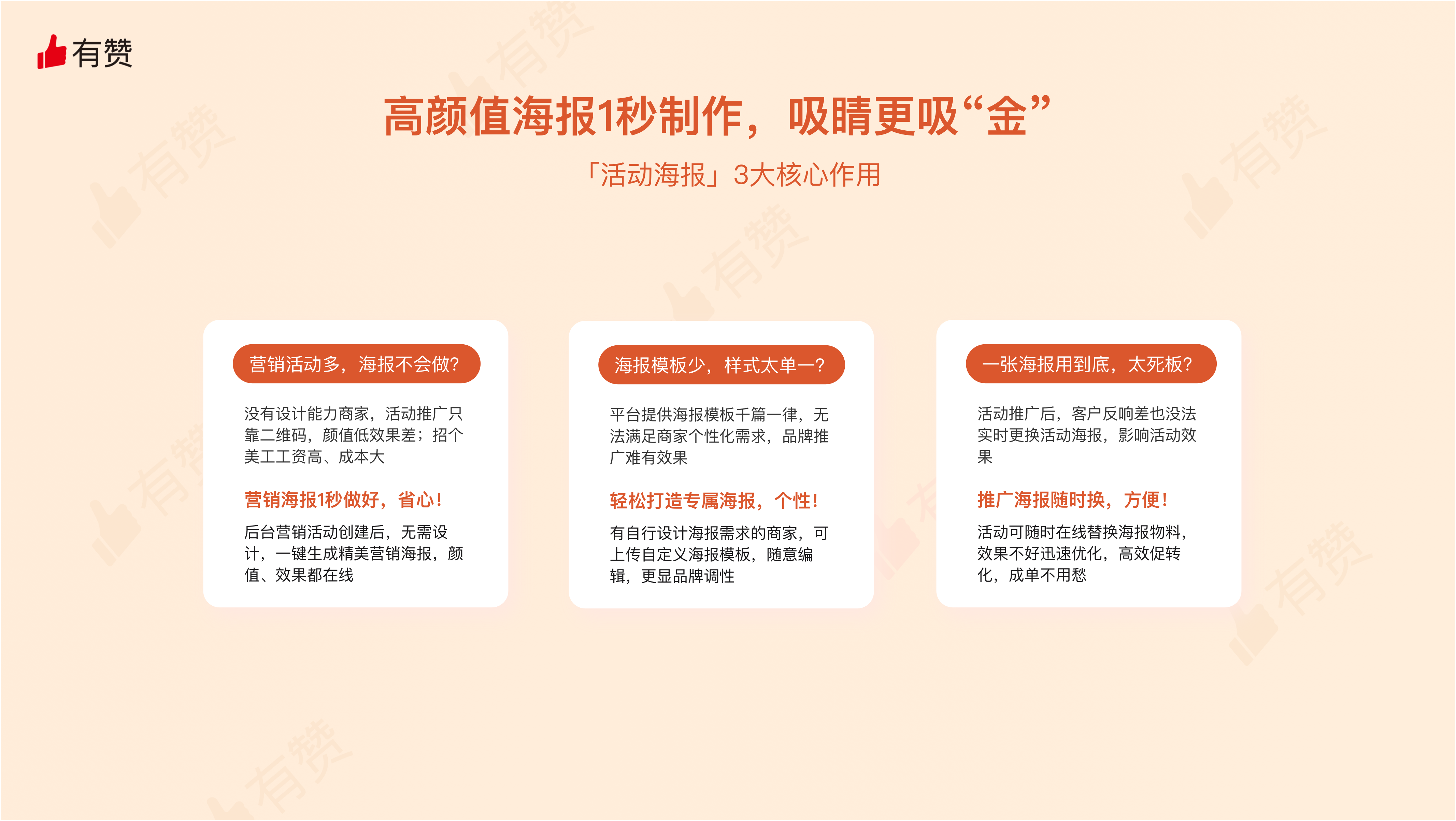 有赞

高颜值海报1秒制作，吸睛更吸“金”

「活动海报」3大核心作用

营销活动多，海报不会做?

没有设计能力商家，活动推广只靠二维码，颜值低效果差；招个美工工资高、成本大

营销海报1秒做好，省心!

后台营销活动创建后，无需设计，一键生成精美营销海报，颜值、效果都在线

海报模板少，样式太单一?

平台提供海报模板千篇一律，无法满足商家个性化需求，品牌推广难有效果

轻松打造专属海报，个性!

有自行设计海报需求的商家，可上传自定义海报模板，随意编辑，更显品牌调性

一张海报用到底，太死板?

活动推广后，客户反响差也没法实时更换活动海报，影响活动效果

推广海报随时换，方便!

活动可随时在线替换海报物料，效果不好迅速优化，高效促转化，成单不用愁